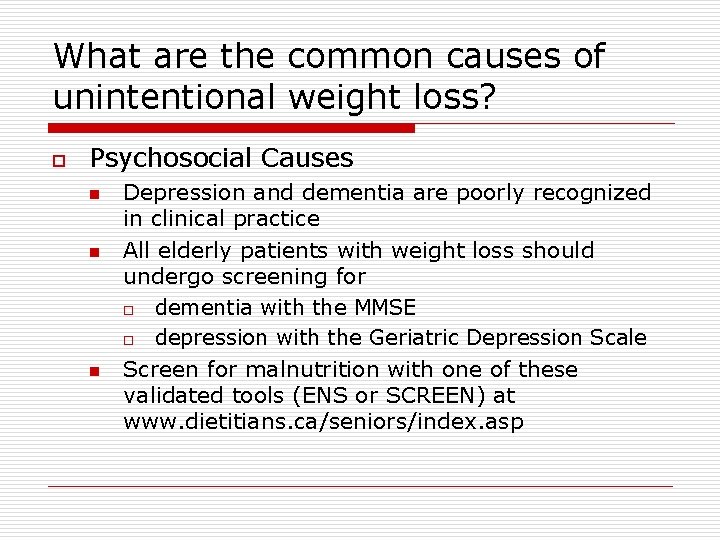 What are the common causes of unintentional weight loss?

Psychosocial Causes

Depression and dementia are poorly recognized in clinical practice

All elderly patients with weight loss should undergo screening for

dementia with the MMSE

depression with the Geriatric Depression Scale

Screen for malnutrition with one of these validated tools (ENS or SCREEN) at www.dietitians.ca/seniors/index.asp